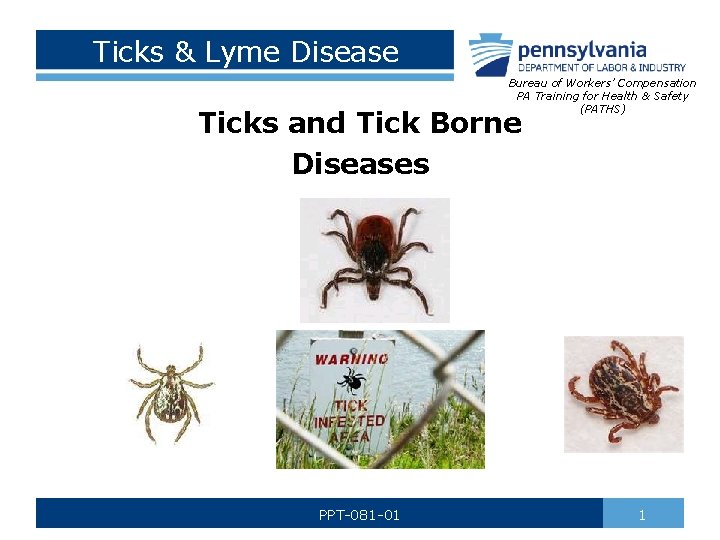 Ticks & Lyme Disease

pennsylvania
DEPARTMENT OF LABOR & INDUSTRY
Bureau of Workers' Compensation
PA Training for Health & Safety
(PATHS)

Ticks and Tick Borne Diseases

WARNING
TICK
INFESTED
AREA

PPT-081-01

1